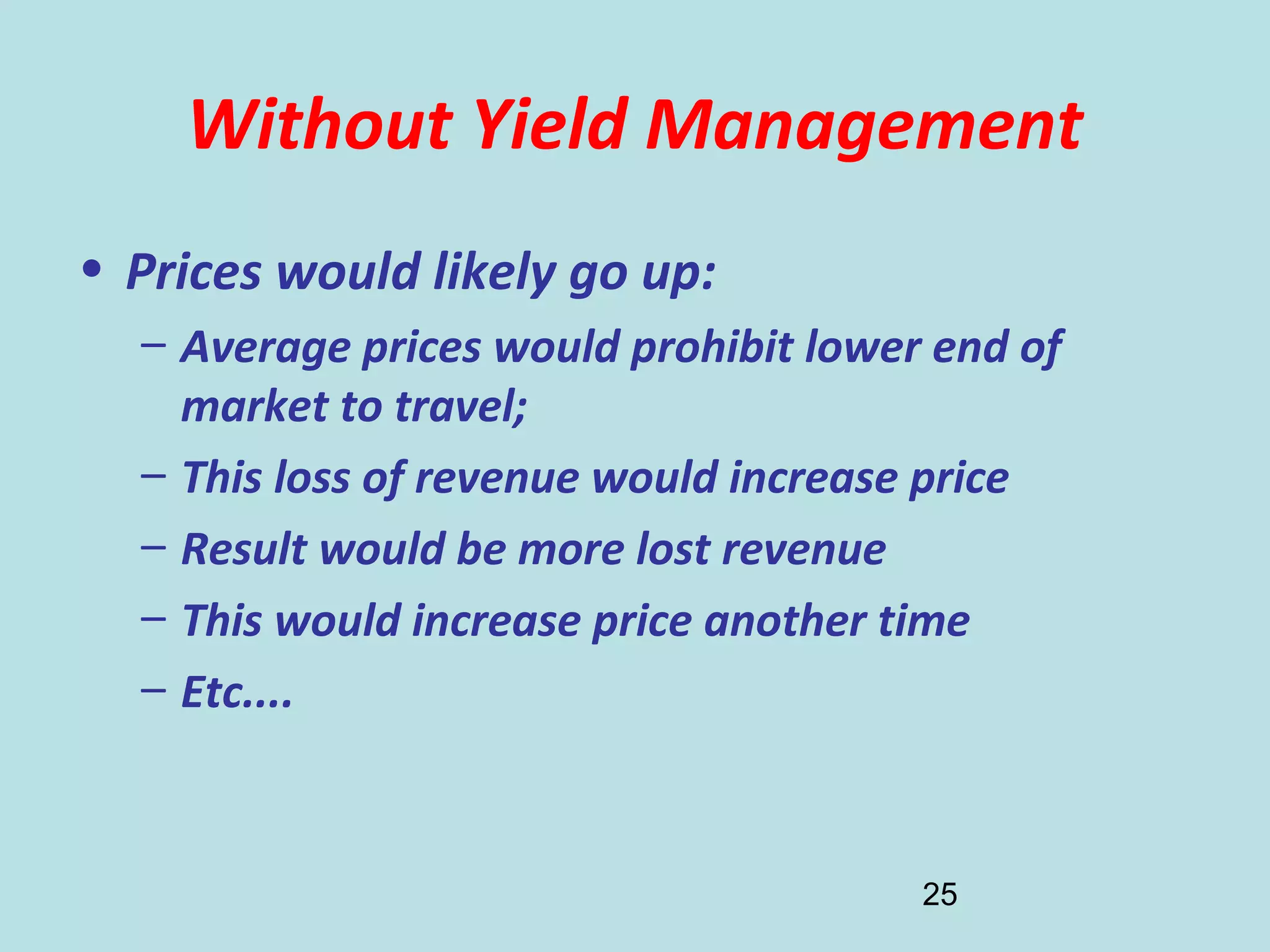 Without Yield Management

• Prices would likely go up:
  – Average prices would prohibit lower end of market to travel;
  – This loss of revenue would increase price
  – Result would be more lost revenue
  – This would increase price another time
  – Etc....

25